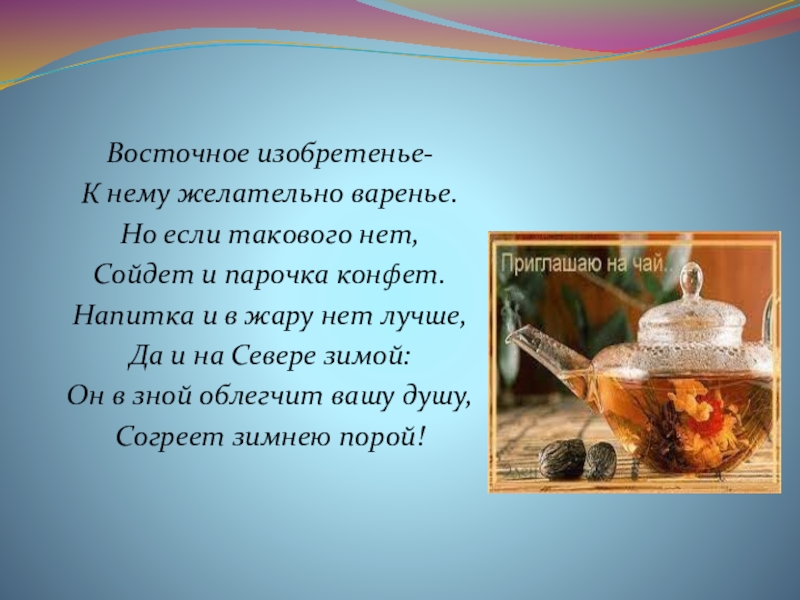 Восточное изобретенье-
К нему желательно варенье.
Но если такового нет,
Сойдет и парочка конфет.
Напитка и в жару нет лучше,
Да и на Севере зимой:
Он в зной облегчит вашу душу,
Согреет зимнею порой!

Приглашаю на чай...